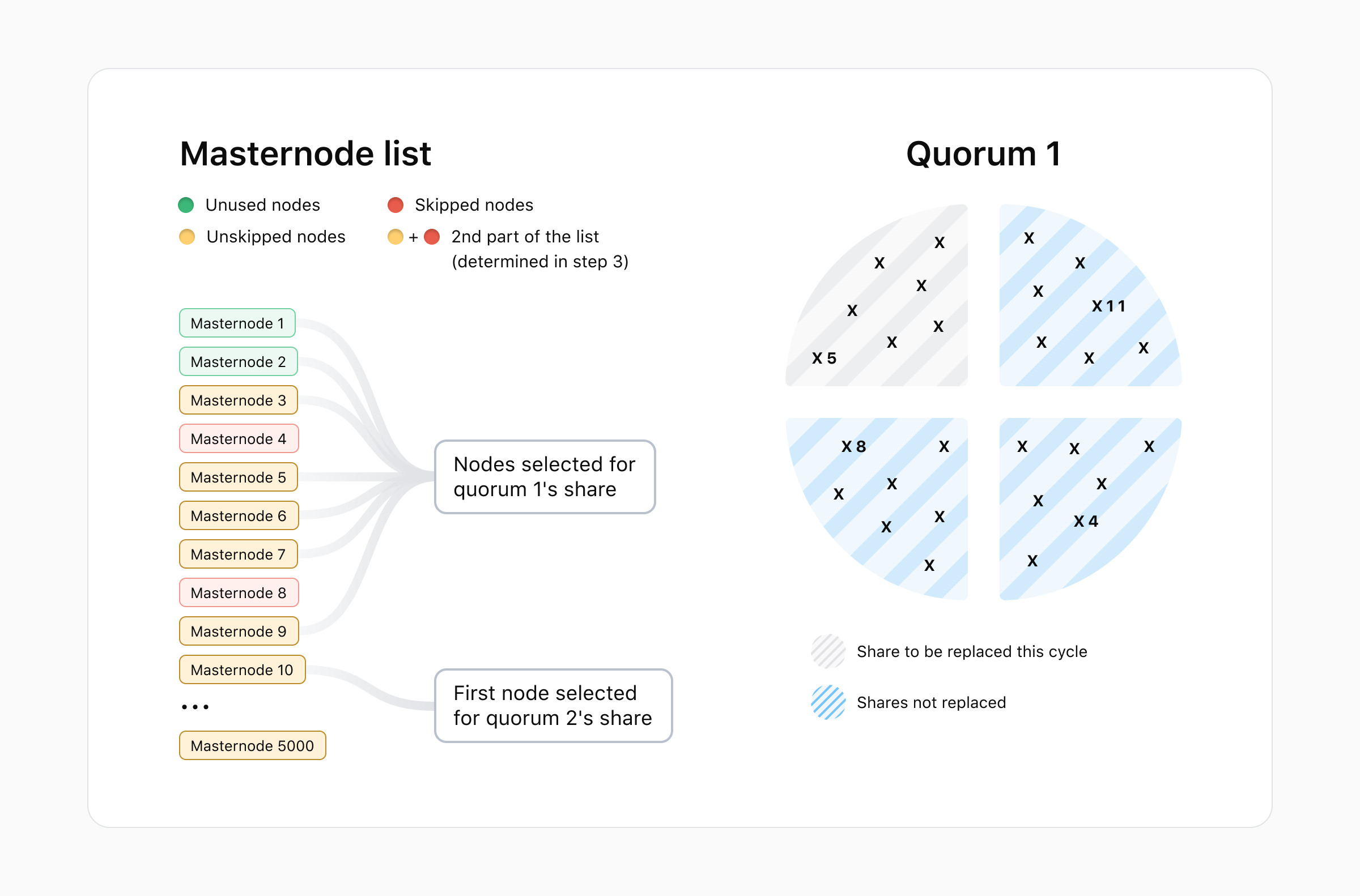 Masternode list

Unused nodes
Unskipped nodes
Skipped nodes
+ 2nd part of the list (determined in step 3)

Masternode 1
Masternode 2
Masternode 3
Masternode 4
Masternode 5
Masternode 6
Masternode 7
Masternode 8
Masternode 9
Masternode 10
...
Masternode 5000

Nodes selected for quorum 1's share

First node selected for quorum 2's share

Quorum 1

X
X
X
X
X
X
X 5

X
X
X
X 11
X
X
X

X 8
X
X
X
X
X
X

X
X
X
X
X
X 4
X

Share to be replaced this cycle

Shares not replaced